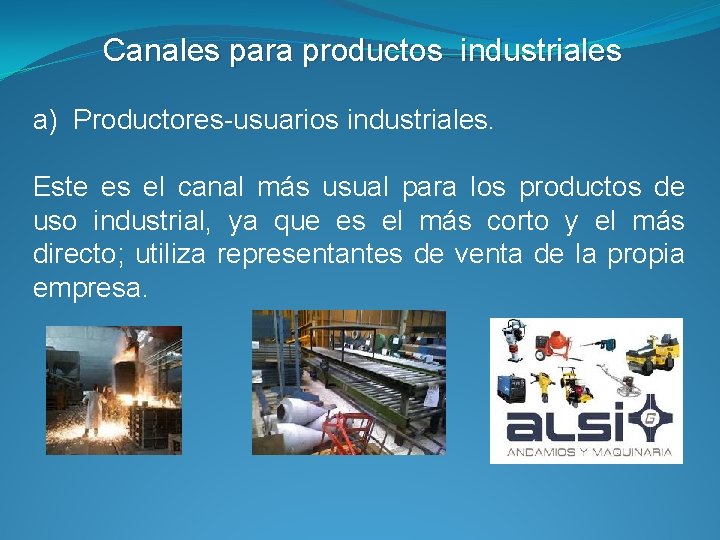 Canales para productos industriales

a) Productores-usuarios industriales.

Este es el canal más usual para los productos de uso industrial, ya que es el más corto y el más directo; utiliza representantes de venta de la propia empresa.

alsi G
ANDAMIOS Y MAQUINARIA